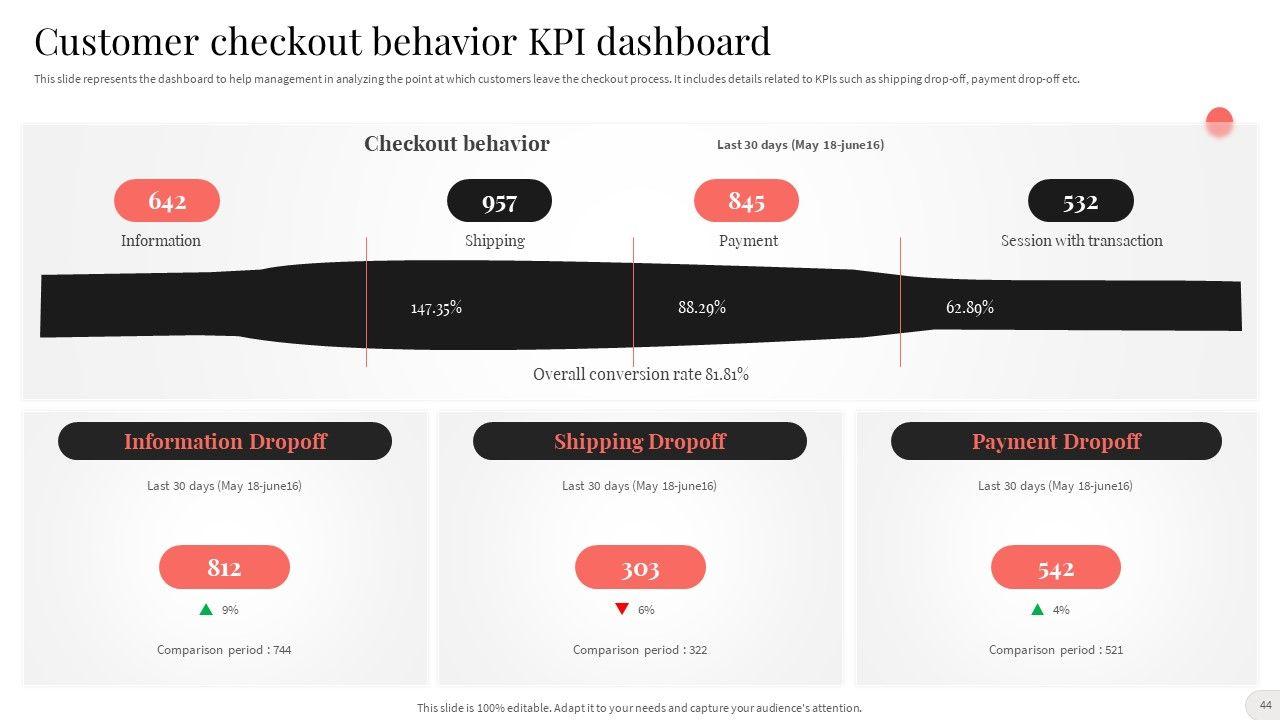 Customer checkout behavior KPI dashboard

This slide represents the dashboard to help management in analyzing the point at which customers leave the checkout process. It includes details related to KPIs such as shipping drop-off, payment drop-off etc.

Checkout behavior

Last 30 days (May 18-june16)

642
Information

957
Shipping

845
Payment

532
Session with transaction

147.35%

88.29%

62.89%

Overall conversion rate 81.81%

Information Dropoff

Last 30 days (May 18-june16)

812

9%

Comparison period : 744

Shipping Dropoff

Last 30 days (May 18-june16)

303

6%

Comparison period : 322

Payment Dropoff

Last 30 days (May 18-june16)

542

4%

Comparison period : 521

This slide is 100% editable. Adapt it to your needs and capture your audience's attention.

44